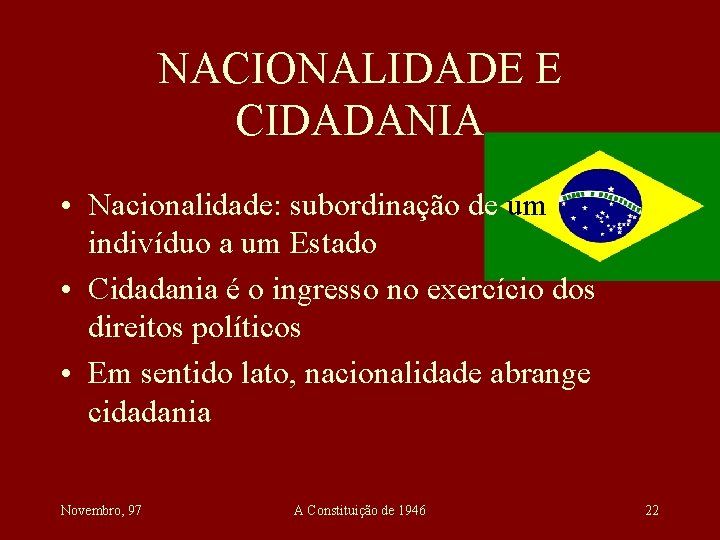 NACIONALIDADE E CIDADANIA

• Nacionalidade: subordinação de um indivíduo a um Estado
• Cidadania é o ingresso no exercício dos direitos políticos
• Em sentido lato, nacionalidade abrange cidadania

Novembro, 97 A Constituição de 1946 22